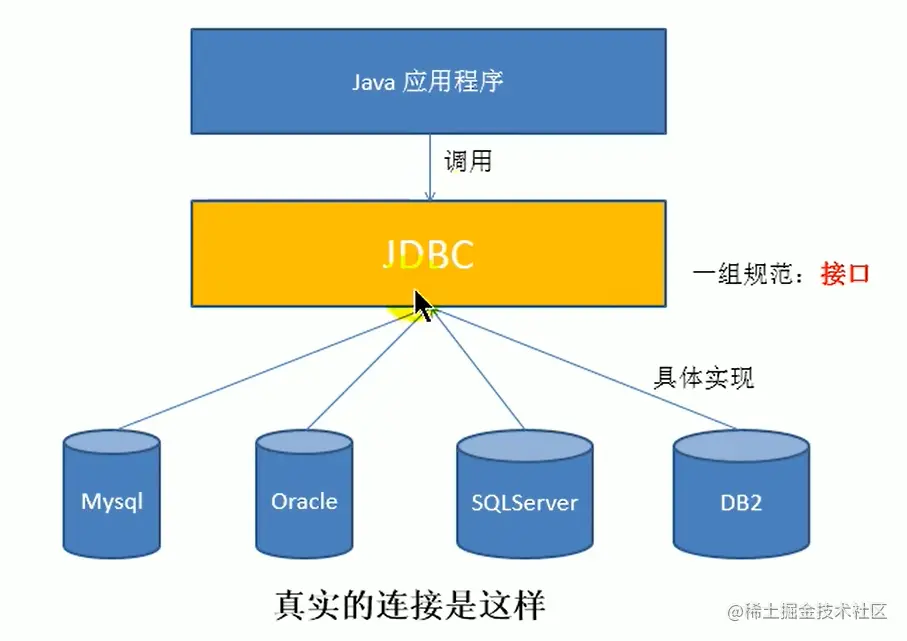 Java 应用程序

调用

JDBC

一组规范：接口

具体实现

Mysql

Oracle

SQLServer

DB2

真实的连接是这样

@稀土掘金技术社区